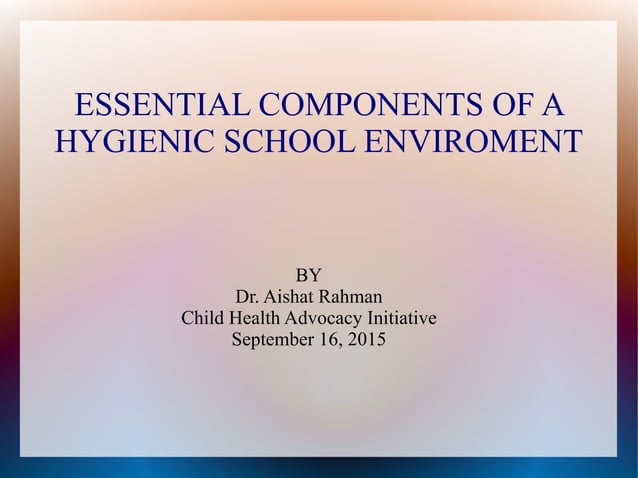 ESSENTIAL COMPONENTS OF A HYGIENIC SCHOOL ENVIROMENT

BY
Dr. Aishat Rahman
Child Health Advocacy Initiative
September 16, 2015